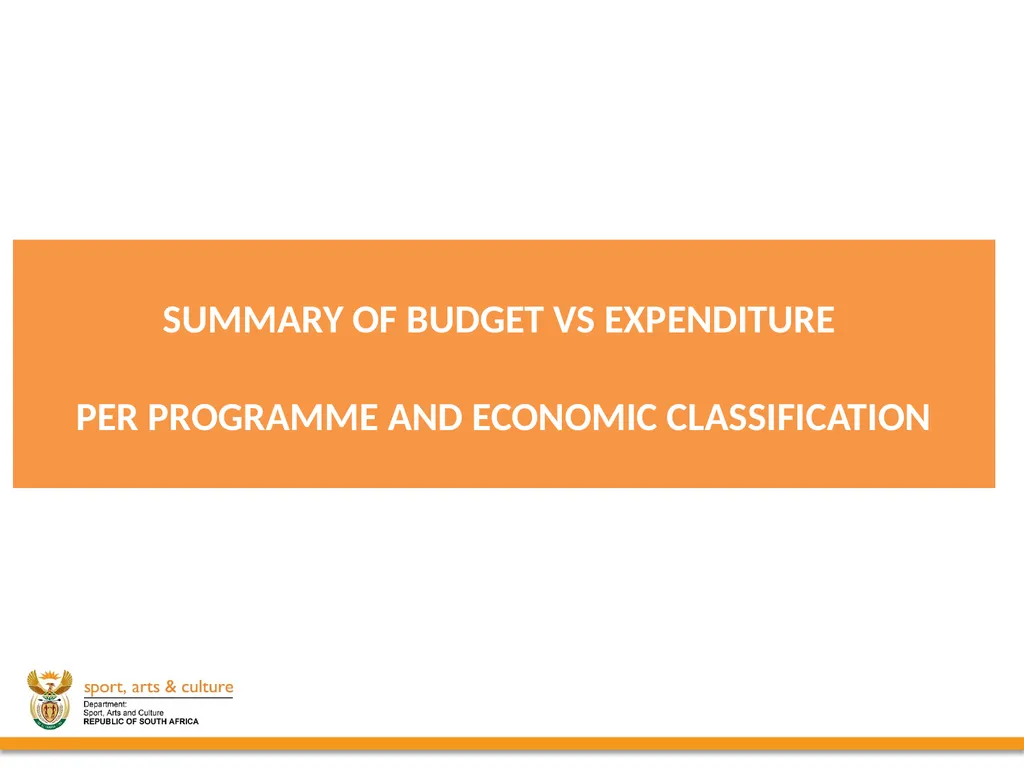 SUMMARY OF BUDGET VS EXPENDITURE

PER PROGRAMME AND ECONOMIC CLASSIFICATION

sport, arts & culture
Department:
Sport, Arts and Culture
REPUBLIC OF SOUTH AFRICA